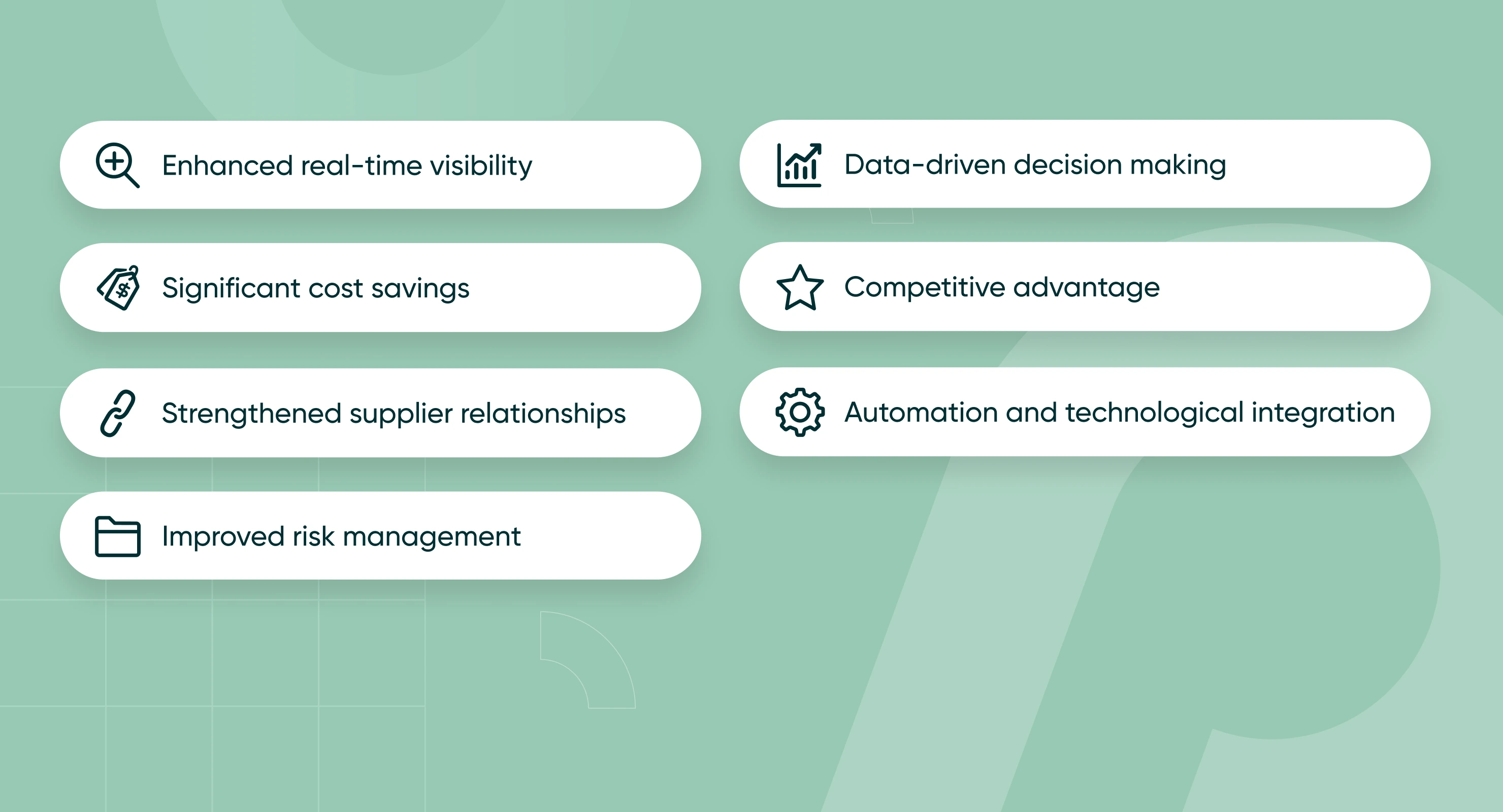 Enhanced real-time visibility

Significant cost savings

Strengthened supplier relationships

Improved risk management

Data-driven decision making

Competitive advantage

Automation and technological integration